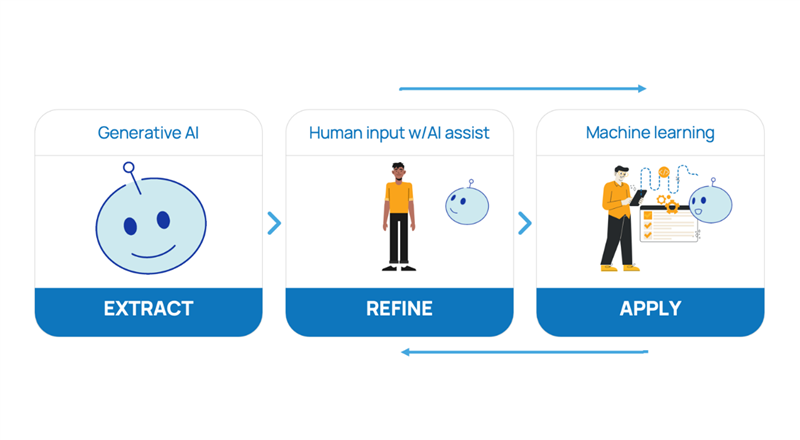 Generative AI

EXTRACT

Human input w/AI assist

REFINE

Machine learning

APPLY